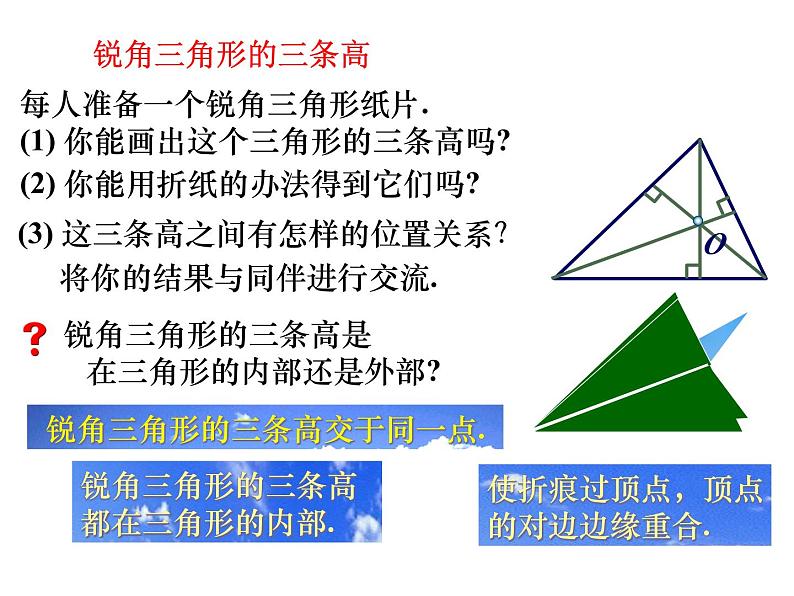 锐角三角形的三条高

每人准备一个锐角三角形纸片.
(1) 你能画出这个三角形的三条高吗?
(2) 你能用折纸的办法得到它们吗?
(3) 这三条高之间有怎样的位置关系?
将你的结果与同伴进行交流.

$O$

? 锐角三角形的三条高是在三角形的内部还是外部?

锐角三角形的三条高交于同一点.

锐角三角形的三条高都在三角形的内部.

使折痕过顶点，顶点的对边边缘重合.